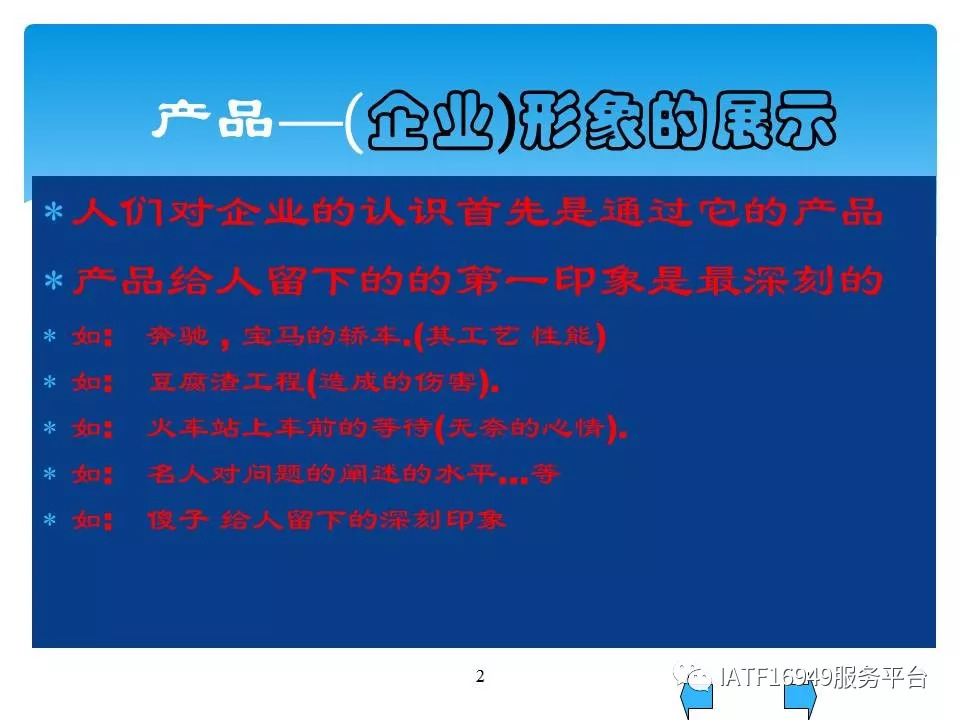 产品—(企业)形象的展示

* 人们对企业的认识首先是通过它的产品
* 产品给人留下的的第一印象是最深刻的
* 如： 奔驰，宝马的轿车.(其工艺 性能)
* 如： 豆腐渣工程(造成的伤害).
* 如： 火车站上车前的等待(无奈的心情).
* 如： 名人对问题的阐述的水平...等
* 如： 傻子 给人留下的深刻印象

2

IATF16949服务平台